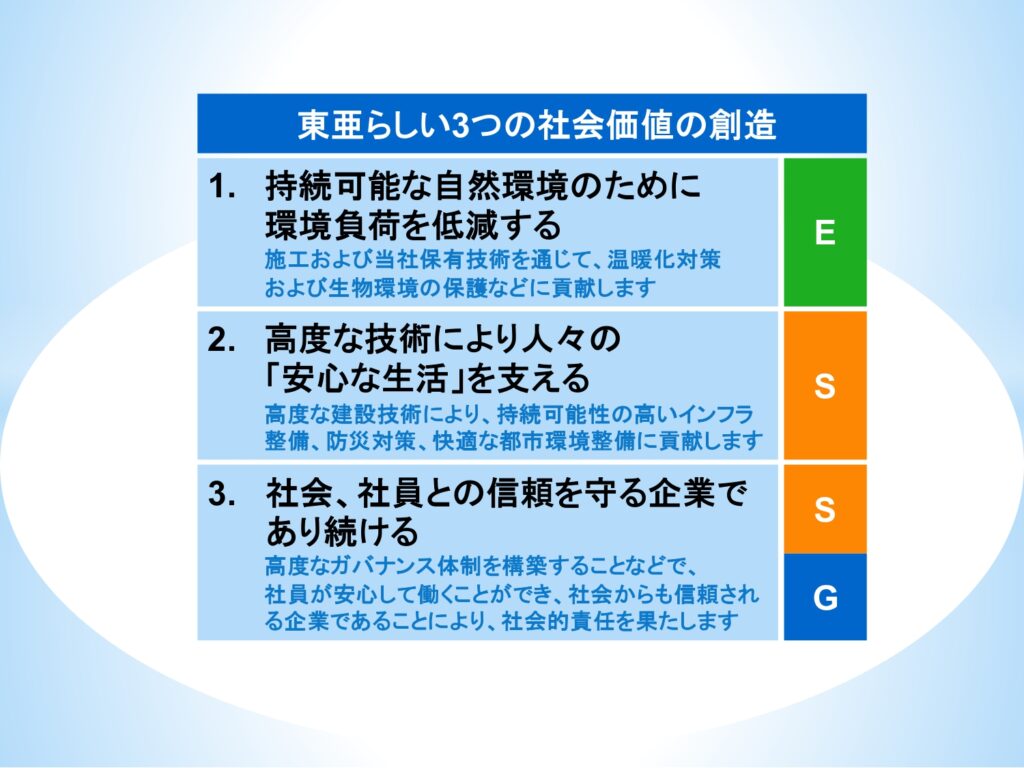 東亜らしい3つの社会価値の創造

1. 持続可能な自然環境のために環境負荷を低減する
施工および当社保有技術を通じて、温暖化対策および生物環境の保護などに貢献します

E

2. 高度な技術により人々の「安心な生活」を支える
高度な建設技術により、持続可能性の高いインフラ整備、防災対策、快適な都市環境整備に貢献します

S

3. 社会、社員との信頼を守る企業であり続ける
高度なガバナンス体制を構築することなどで、社員が安心して働くことができ、社会からも信頼される企業であることにより、社会的責任を果たします

S

G